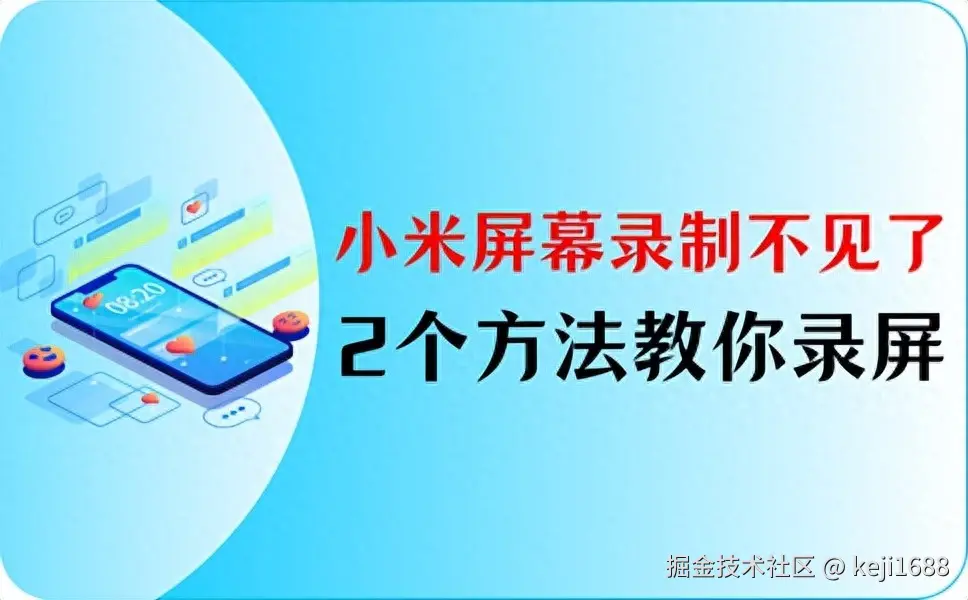 08:20

小米屏幕录制不见了

2个方法教你录屏

掘金技术社区 @ keji1688